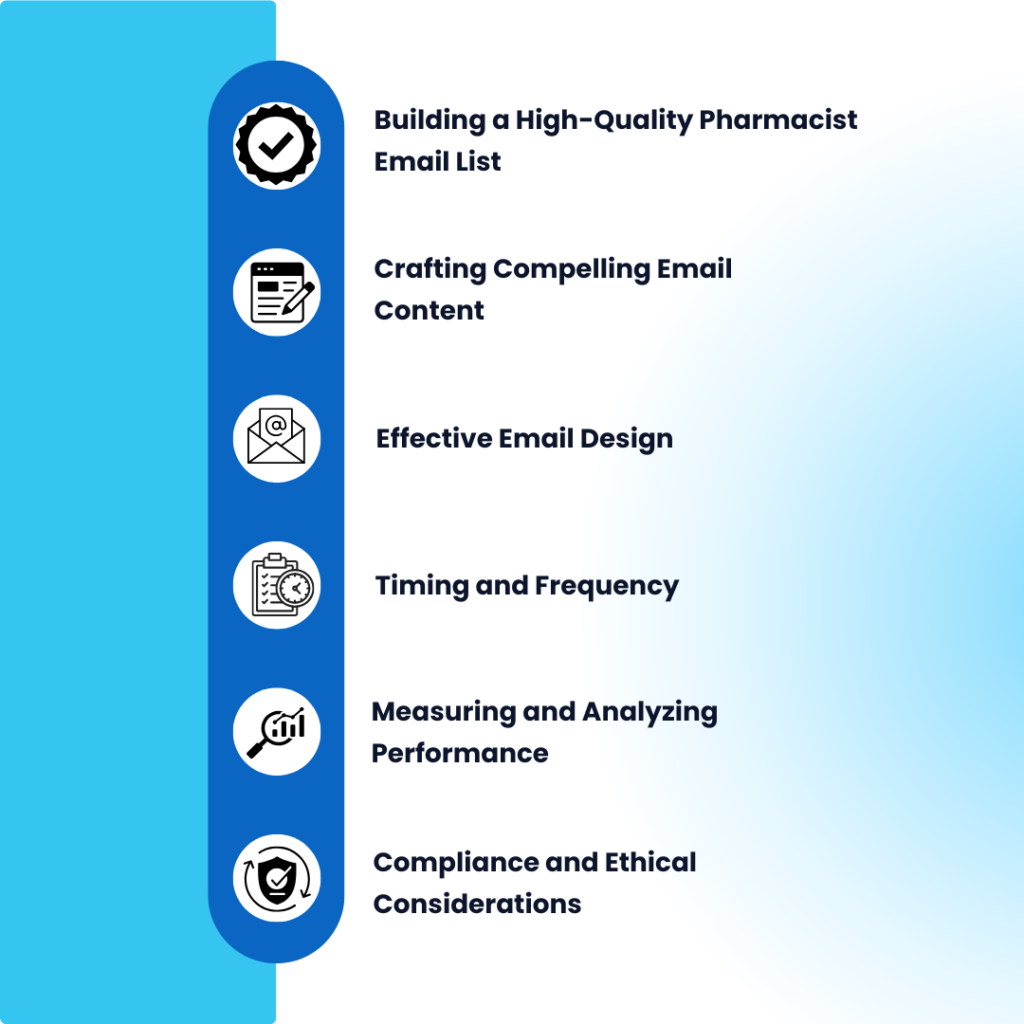 Building a High-Quality Pharmacist Email List

Crafting Compelling Email Content

Effective Email Design

Timing and Frequency

Measuring and Analyzing Performance

Compliance and Ethical Considerations